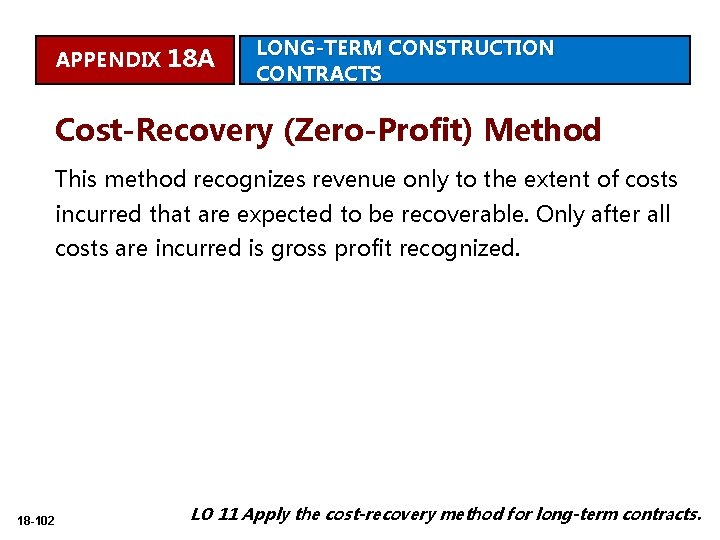 APPENDIX 18A

LONG-TERM CONSTRUCTION CONTRACTS

Cost-Recovery (Zero-Profit) Method

This method recognizes revenue only to the extent of costs incurred that are expected to be recoverable. Only after all costs are incurred is gross profit recognized.

18-102

LO 11 Apply the cost-recovery method for long-term contracts.